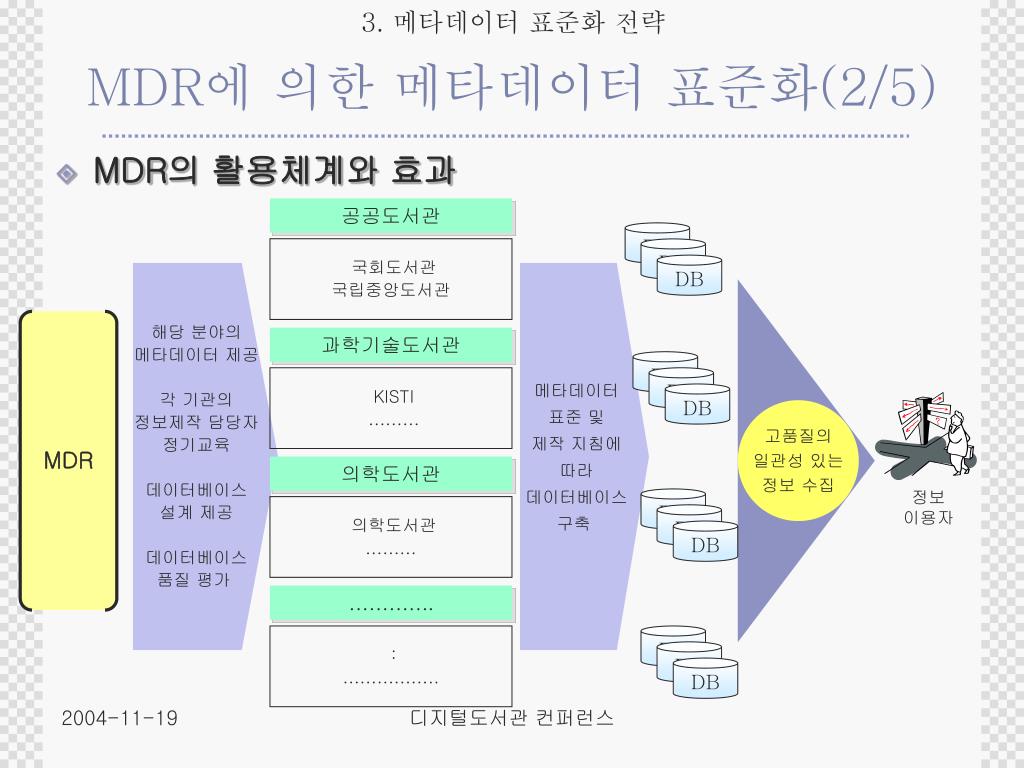 3. 메타데이터 표준화 전략

MDR에 의한 메타데이터 표준화(2/5)

MDR의 활용체계와 효과

MDR

해당 분야의 메타데이터 제공

각 기관의 정보제작 담당자 정기교육

데이터베이스 설계 제공

데이터베이스 품질 평가

공공도서관

국회도서관
국립중앙도서관

과학기술도서관

KISTI
………

의학도서관

의학도서관
………

………….

:
……………..

메타데이터 표준 및 제작 지침에 따라 데이터베이스 구축

DB

DB

DB

DB

고품질의 일관성 있는 정보 수집

정보 이용자

2004-11-19

디지털도서관 컨퍼런스